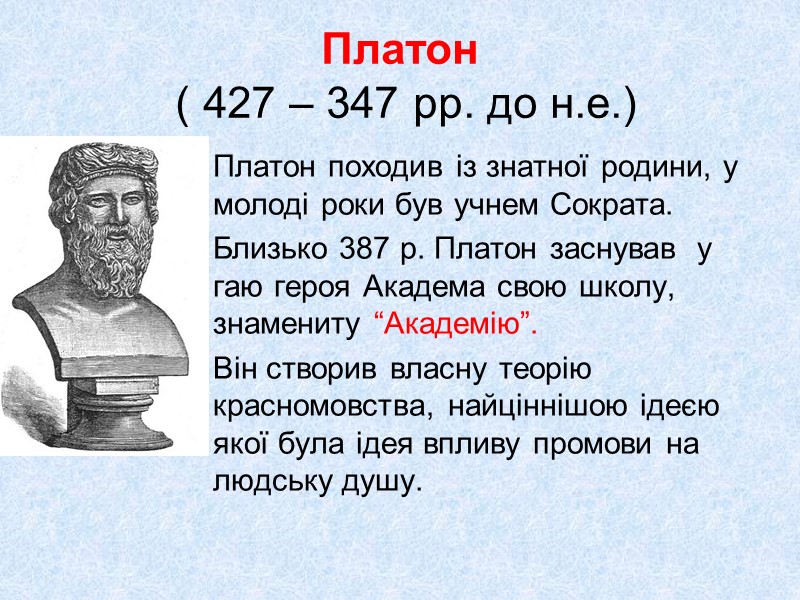 Платон
( 427 – 347 рр. до н.е.)

Платон походив із знатної родини, у молоді роки був учнем Сократа.

Близько 387 р. Платон заснував у гаю героя Академа свою школу, знамениту “Академію”.

Він створив власну теорію красномовства, найціннішою ідеєю якої була ідея впливу промови на людську душу.